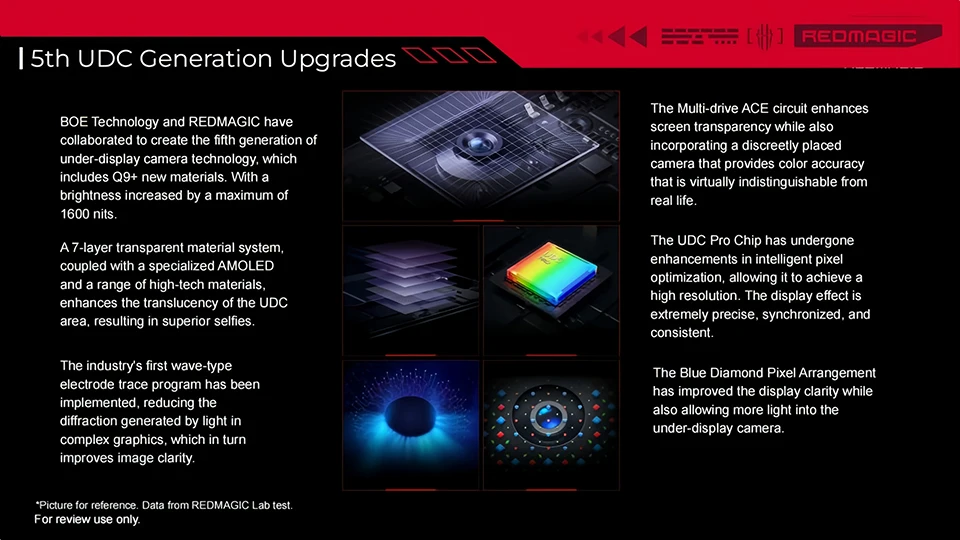 5th UDC Generation Upgrades

REDMAGIC

BOE Technology and REDMAGIC have collaborated to create the fifth generation of under-display camera technology, which includes Q9+ new materials. With a brightness increased by a maximum of 1600 nits.

A 7-layer transparent material system, coupled with a specialized AMOLED and a range of high-tech materials, enhances the translucency of the UDC area, resulting in superior selfies.

The industry's first wave-type electrode trace program has been implemented, reducing the diffraction generated by light in complex graphics, which in turn improves image clarity.

The Multi-drive ACE circuit enhances screen transparency while also incorporating a discreetly placed camera that provides color accuracy that is virtually indistinguishable from real life.

The UDC Pro Chip has undergone enhancements in intelligent pixel optimization, allowing it to achieve a high resolution. The display effect is extremely precise, synchronized, and consistent.

The Blue Diamond Pixel Arrangement has improved the display clarity while also allowing more light into the under-display camera.

*Picture for reference. Data from REDMAGIC Lab test.
For review use only.